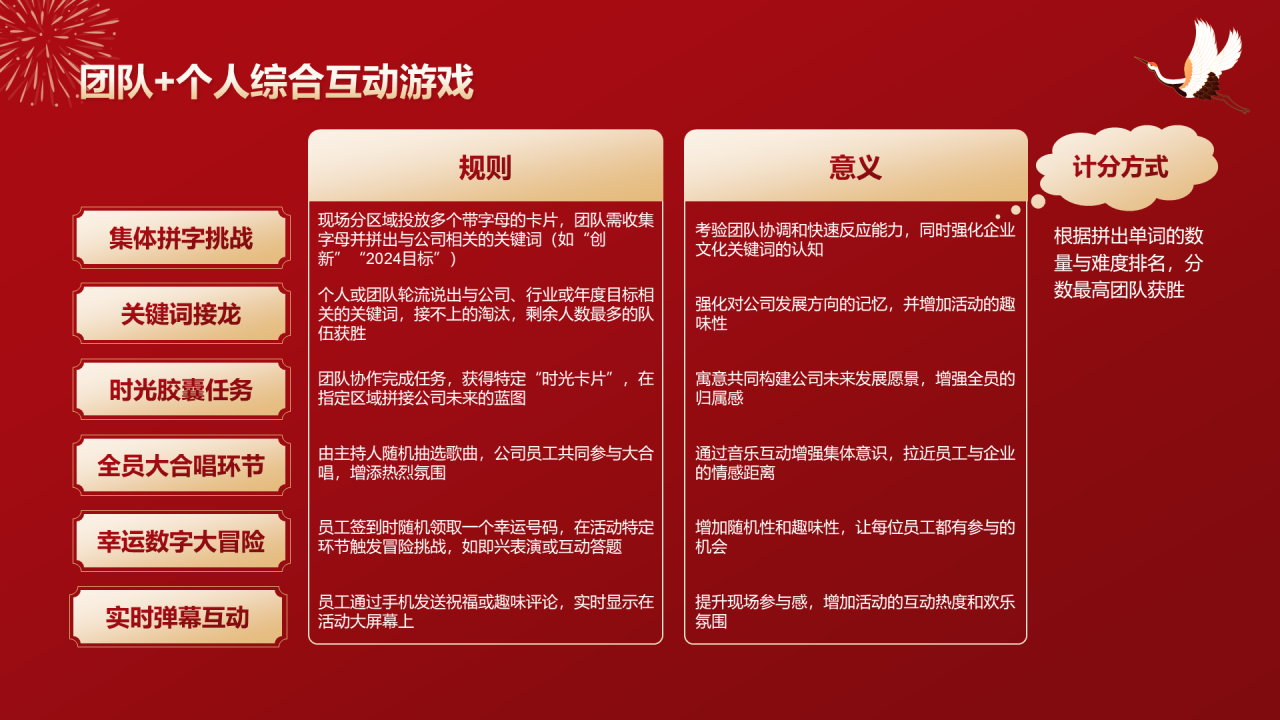 团队+个人综合互动游戏

|  | 规则 | 意义 |
|---|---|---|
| 集体拼字挑战 | 现场分区域投放多个带字母的卡片，团队需收集字母并拼出与公司相关的关键词（如“创新”“2024目标”） | 考验团队协调和快速反应能力，同时强化企业文化关键词的认知 |
| 关键词接龙 | 个人或团队轮流说出与公司、行业或年度目标相关的关键词，接不上的淘汰，剩余人数最多的队伍获胜 | 强化对公司发展方向的记忆，并增加活动的趣味性 |
| 时光胶囊任务 | 团队协作完成任务，获得特定“时光卡片”，在指定区域拼接公司未来的蓝图 | 寓意共同构建公司未来发展愿景，增强全员的归属感 |
| 全员大合唱环节 | 由主持人随机抽选歌曲，公司员工共同参与大合唱，增添热烈氛围 | 通过音乐互动增强集体意识，拉近员工与企业的情感距离 |
| 幸运数字大冒险 | 员工签到时随机领取一个幸运号码，在活动特定环节触发冒险挑战，如即兴表演或互动答题 | 增加随机性和趣味性，让每位员工都有参与的机会 |
| 实时弹幕互动 | 员工通过手机发送祝福或趣味评论，实时显示在活动大屏幕上 | 提升现场参与感，增加活动的互动热度和欢乐氛围 |

计分方式

根据拼出单词的数量与难度排名，分数最高团队获胜